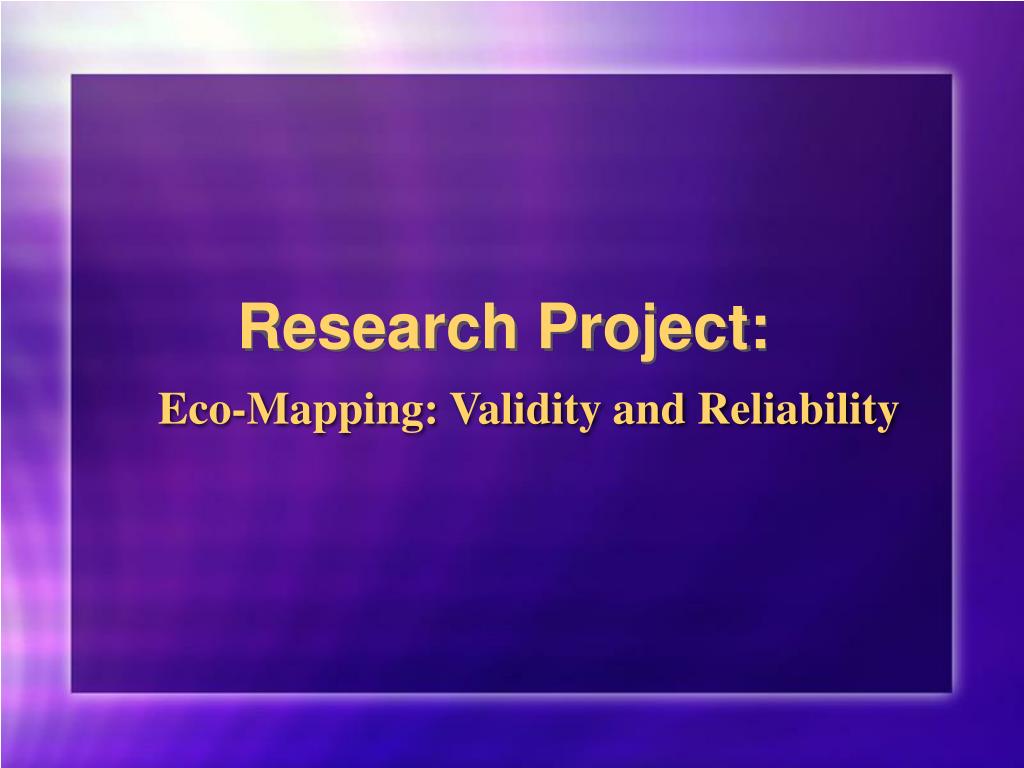 Research Project:

Eco-Mapping: Validity and Reliability